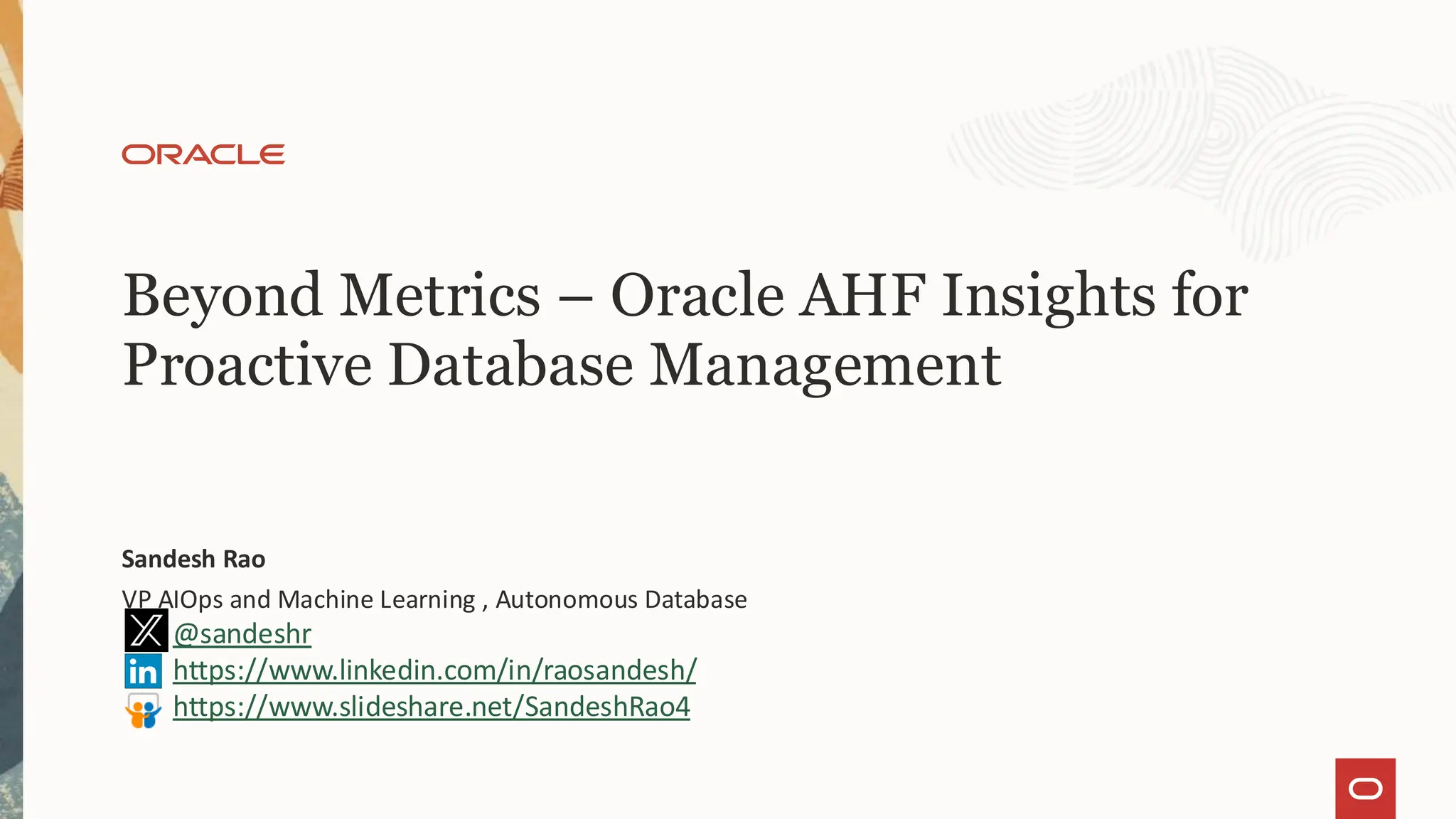 ORACLE

Beyond Metrics – Oracle AHF Insights for Proactive Database Management

Sandesh Rao

VP AIOps and Machine Learning , Autonomous Database
@sandeshr
https://www.linkedin.com/in/raosandesh/
https://www.slideshare.net/SandeshRao4